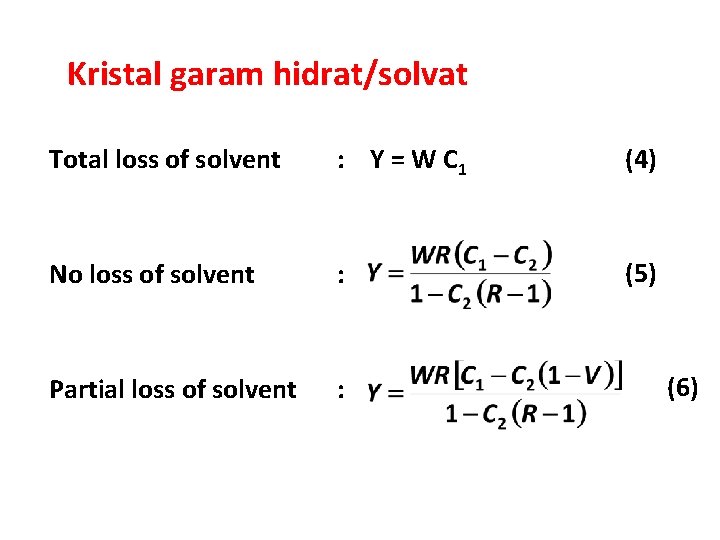 Kristal garam hidrat/solvat

Total loss of solvent : $Y = W C_1$ (4)

No loss of solvent : $Y = \frac{WR(C_1 - C_2)}{1 - C_2(R-1)}$ (5)

Partial loss of solvent : $Y = \frac{WR[C_1 - C_2(1-V)]}{1 - C_2(R-1)}$ (6)